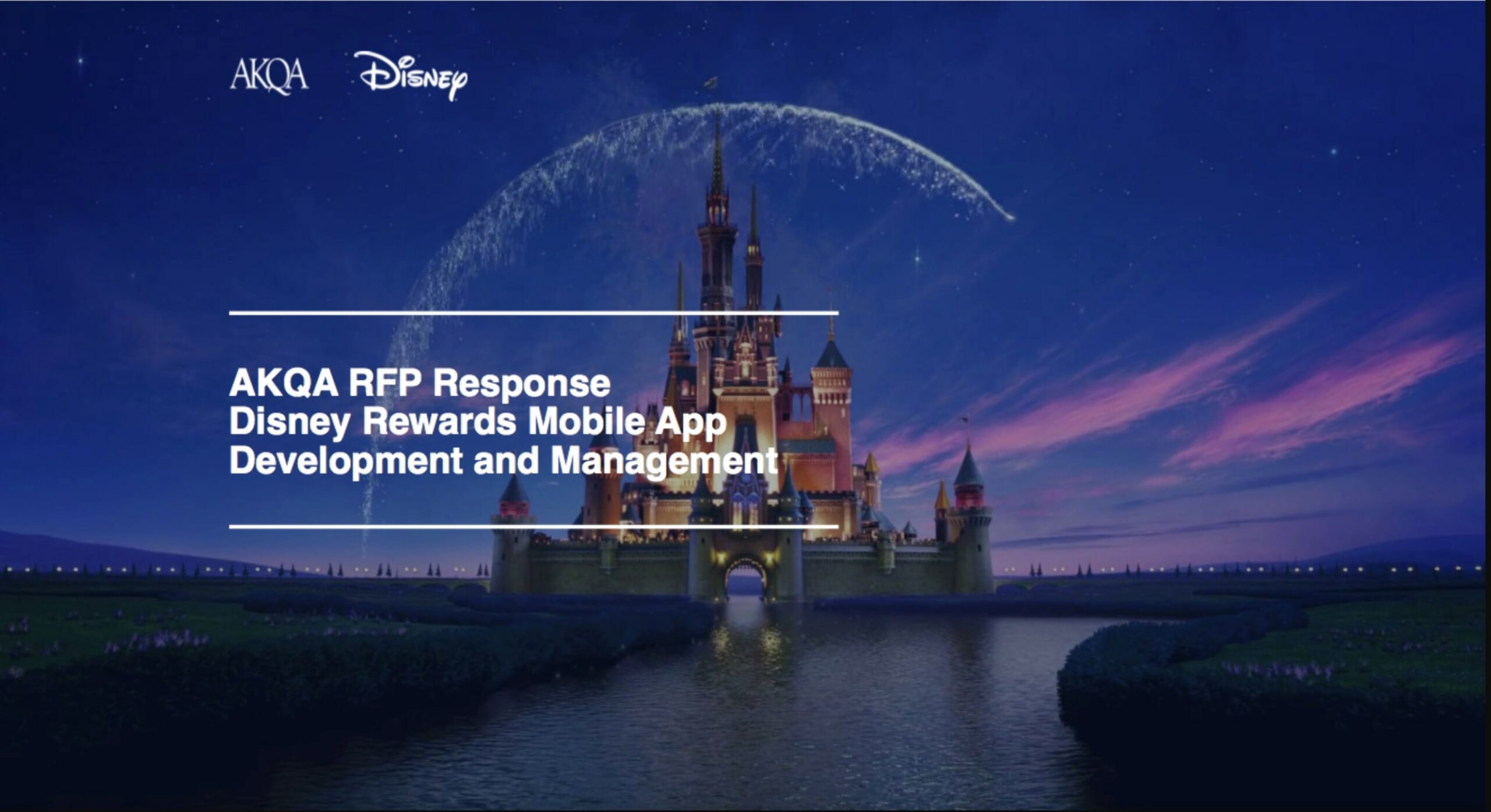 AKQA Disney

AKQA RFP Response
Disney Rewards Mobile App
Development and Management